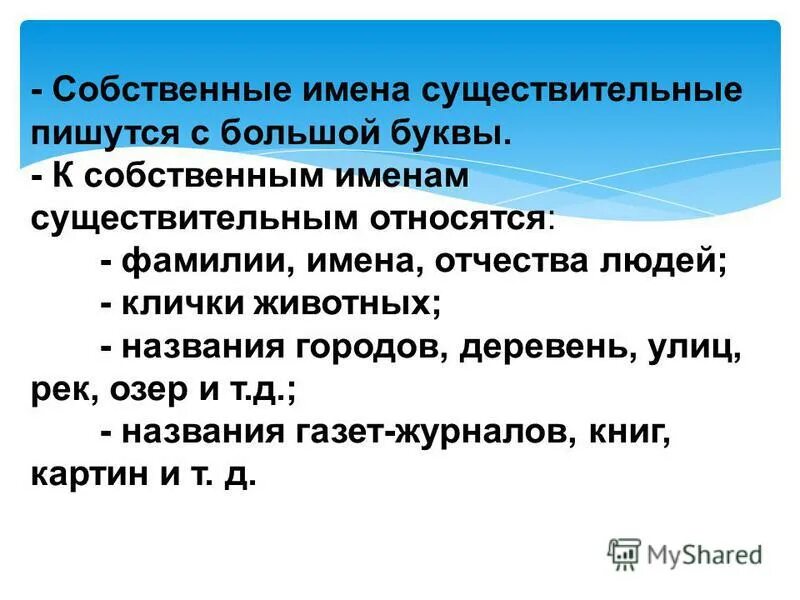 - Собственные имена существительные пишутся с большой буквы.
- К собственным именам существительным относятся:
- фамилии, имена, отчества людей;
- клички животных;
- названия городов, деревень, улиц, рек, озер и т.д.;
- названия газет-журналов, книг, картин и т. д.

MyShared